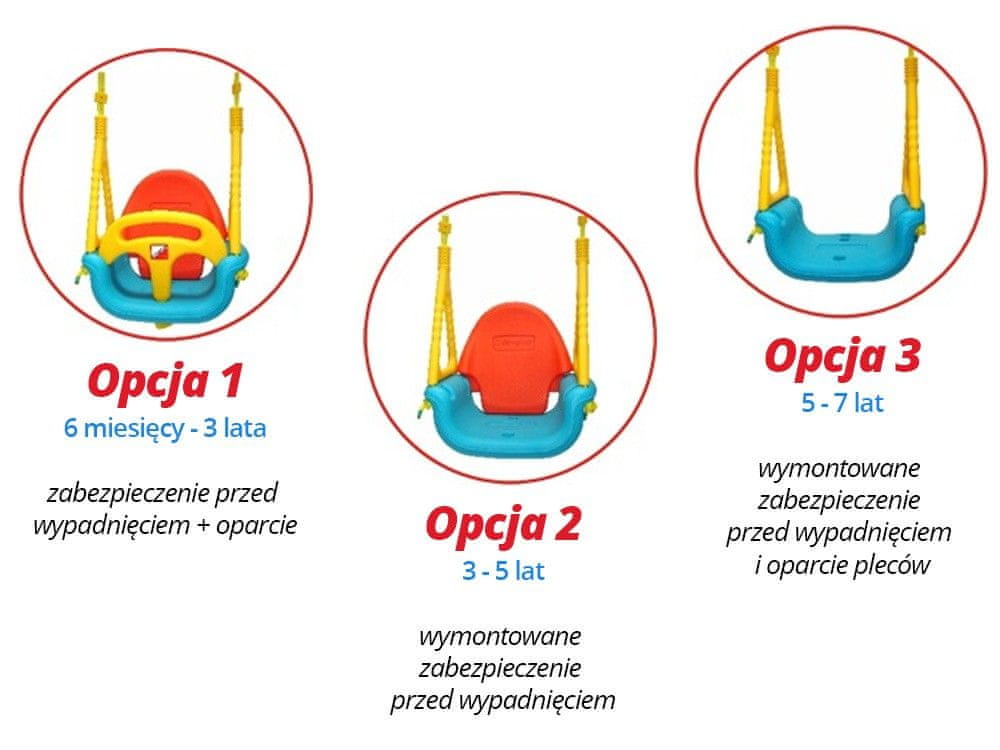 Opcja 1
6 miesięcy - 3 lata

zabezpieczenie przed wypadnięciem + oparcie

Opcja 2
3 - 5 lat

wymontowane zabezpieczenie przed wypadnięciem

Opcja 3
5 - 7 lat

wymontowane zabezpieczenie przed wypadnięciem i oparcie pleców